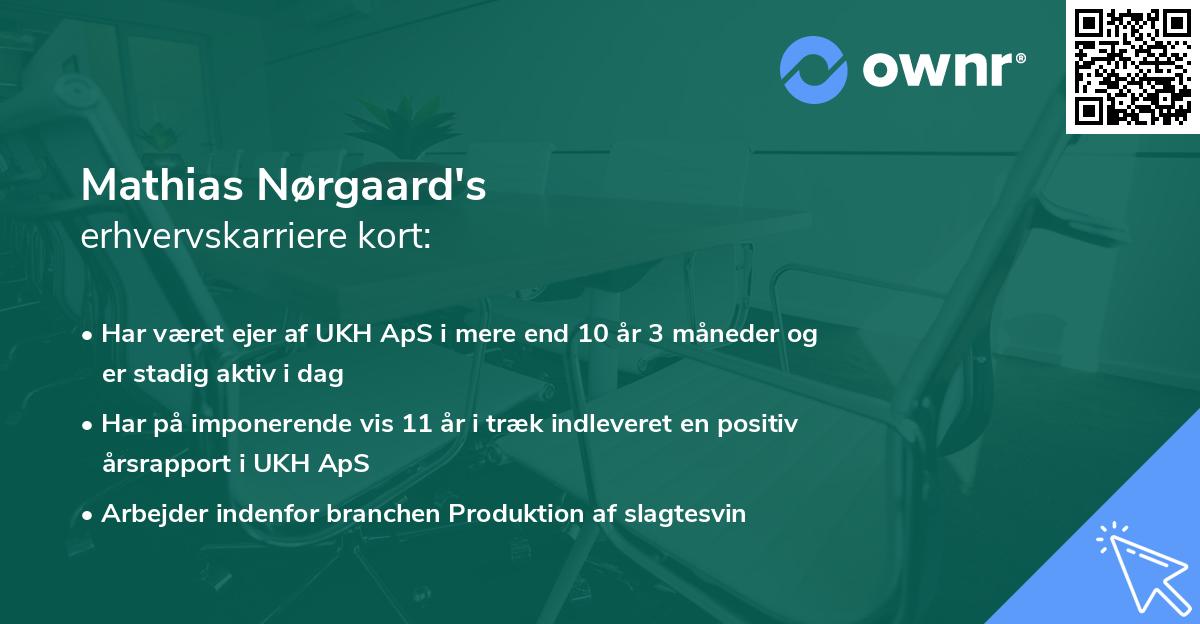 ownr®

Mathias Nørgaard's
erhvervskarriere kort:

• Har været ejer af UKH ApS i mere end 10 år 3 måneder og er stadig aktiv i dag
• Har på imponerende vis 11 år i træk indleveret en positiv årsrapport i UKH ApS
• Arbejder indenfor branchen Produktion af slagtesvin